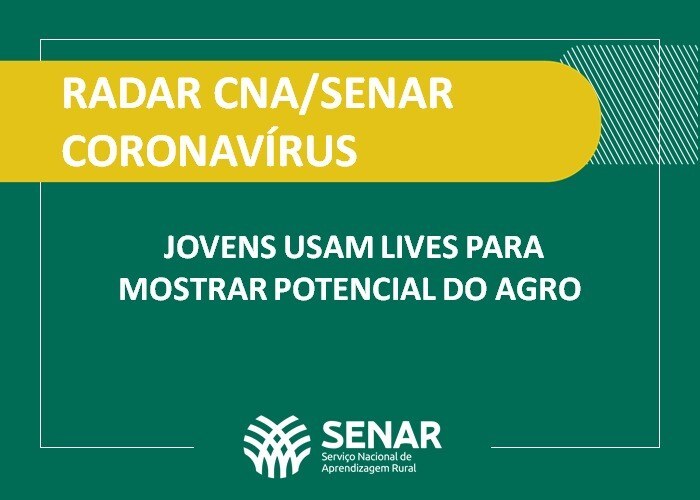 RADAR CNA/SENAR
CORONAVÍRUS

JOVENS USAM LIVES PARA MOSTRAR POTENCIAL DO AGRO

SENAR
Serviço Nacional de Aprendizagem Rural